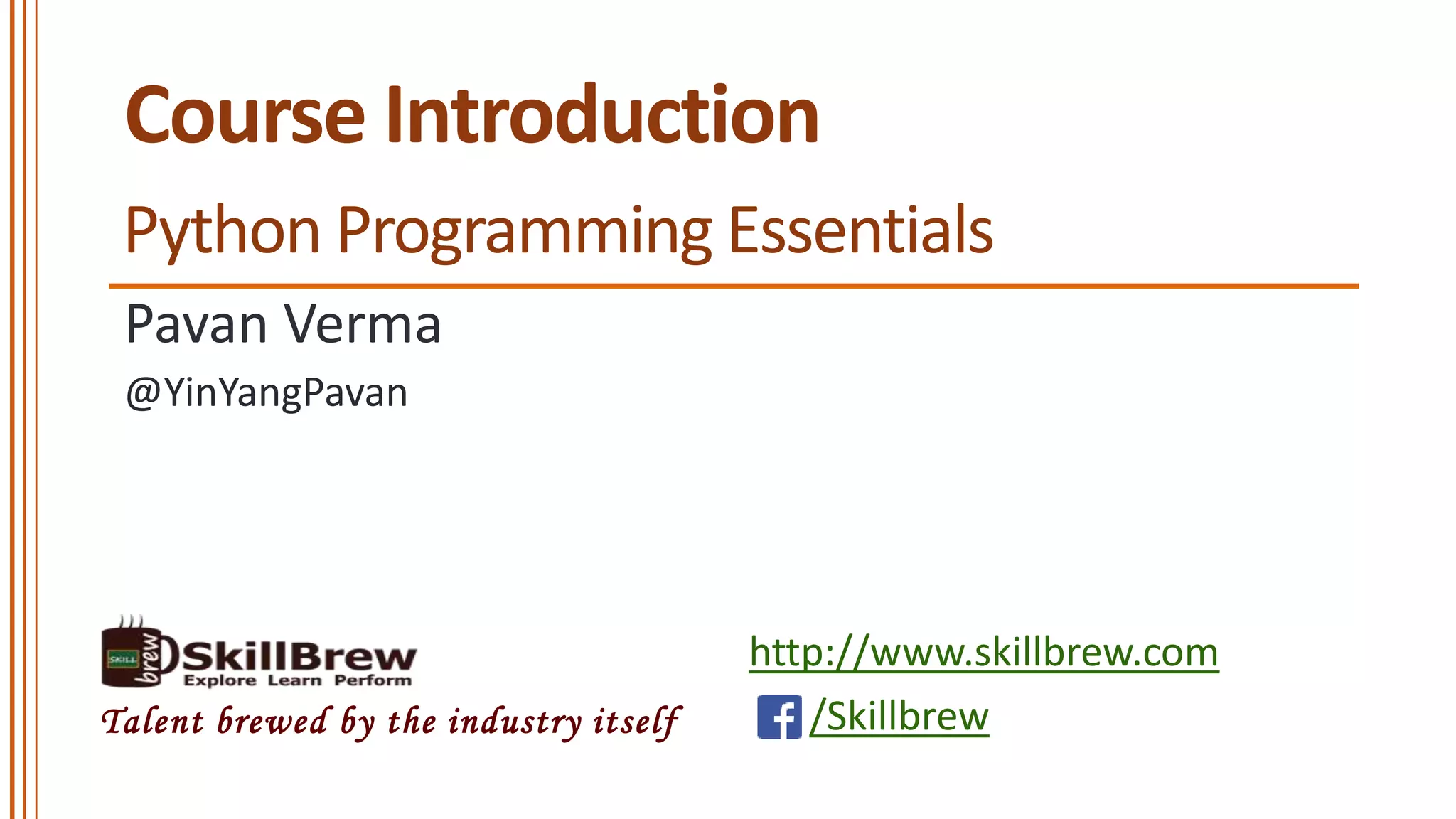 Course Introduction

Python Programming Essentials

Pavan Verma

@YinYangPavan

SKILL brew SkillBrew
Explore Learn Perform

Talent brewed by the industry itself

http://www.skillbrew.com

/Skillbrew